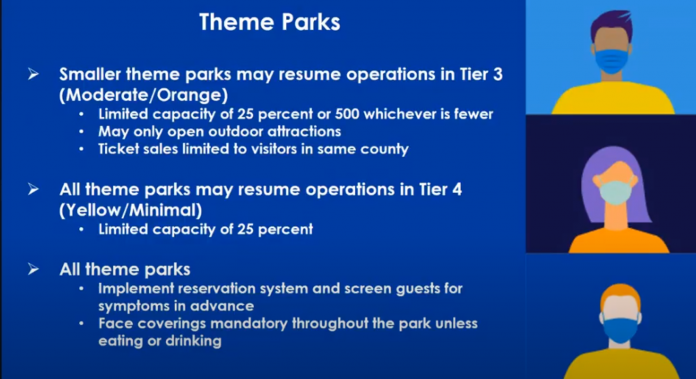 Theme Parks

➢ Smaller theme parks may resume operations in Tier 3 (Moderate/Orange)
• Limited capacity of 25 percent or 500 whichever is fewer
• May only open outdoor attractions
• Ticket sales limited to visitors in same county

➢ All theme parks may resume operations in Tier 4 (Yellow/Minimal)
• Limited capacity of 25 percent

➢ All theme parks
• Implement reservation system and screen guests for symptoms in advance
• Face coverings mandatory throughout the park unless eating or drinking